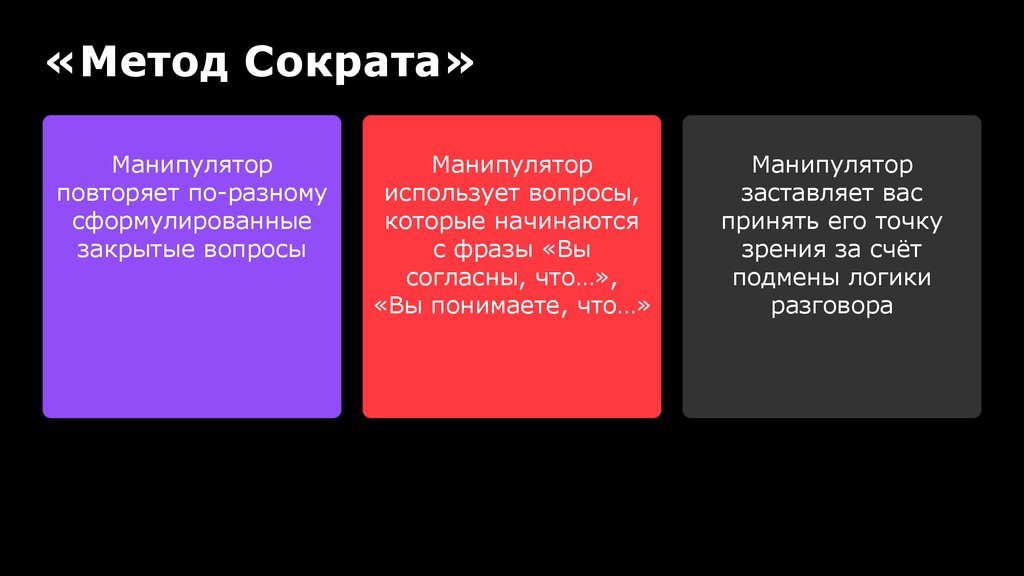 «Метод Сократа»

Манипулятор повторяет по-разному сформулированные закрытые вопросы

Манипулятор использует вопросы, которые начинаются с фразы «Вы согласны, что…», «Вы понимаете, что…»

Манипулятор заставляет вас принять его точку зрения за счёт подмены логики разговора